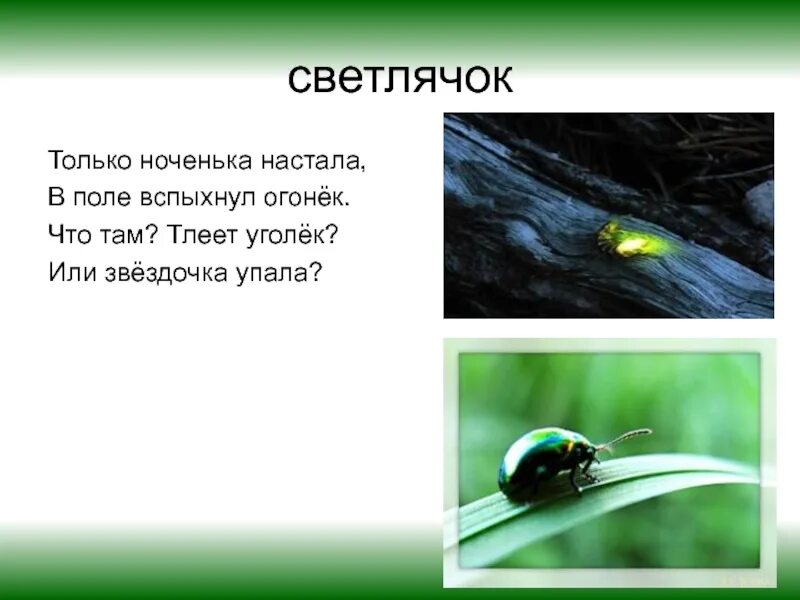 светлячок

Только ноченька настала,
В поле вспыхнул огонёк.
Что там? Тлеет уголёк?
Или звёздочка упала?